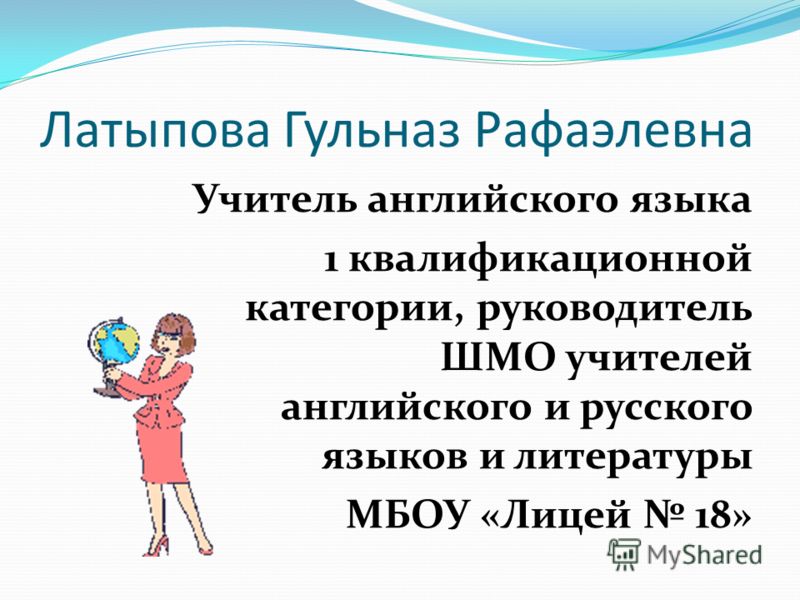 Латыпова Гульназ Рафаэлевна

Учитель английского языка

1 квалификационной категории, руководитель ШМО учителей английского и русского языков и литературы

МБОУ «Лицей № 18»

MyShared